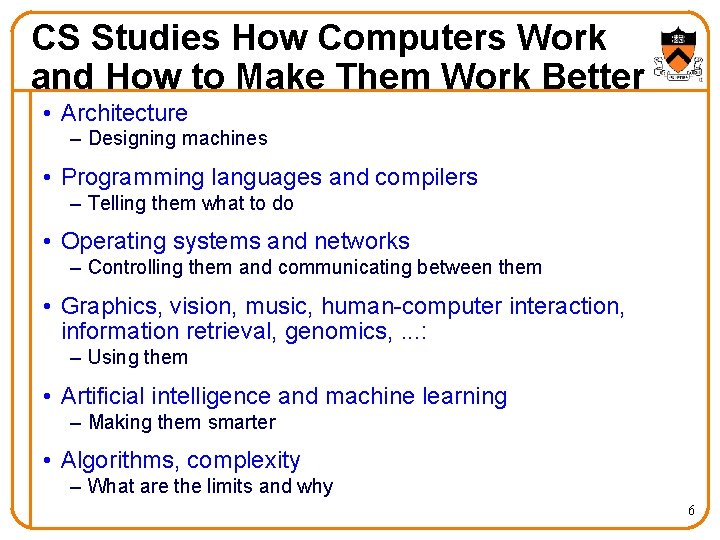 CS Studies How Computers Work and How to Make Them Work Better

• Architecture
– Designing machines

• Programming languages and compilers
– Telling them what to do

• Operating systems and networks
– Controlling them and communicating between them

• Graphics, vision, music, human-computer interaction, information retrieval, genomics, ...:
– Using them

• Artificial intelligence and machine learning
– Making them smarter

• Algorithms, complexity
– What are the limits and why

6